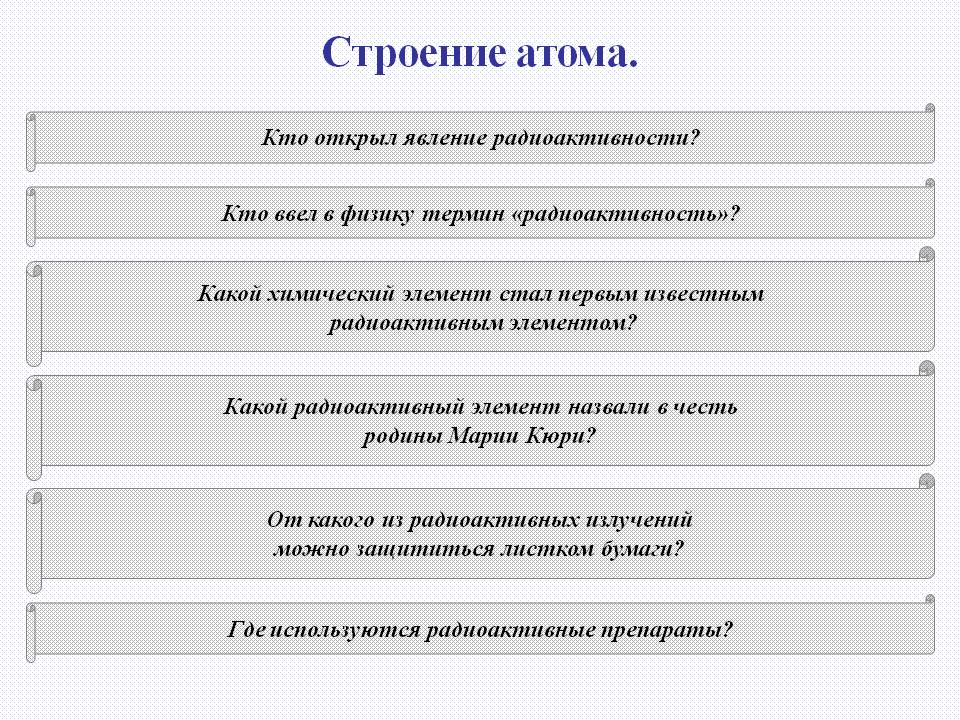 Строение атома.

Кто открыл явление радиоактивности?

Кто ввел в физику термин «радиоактивность»?

Какой химический элемент стал первым известным радиоактивным элементом?

Какой радиоактивный элемент назвали в честь родины Марии Кюри?

От какого из радиоактивных излучений можно защититься листком бумаги?

Где используются радиоактивные препараты?